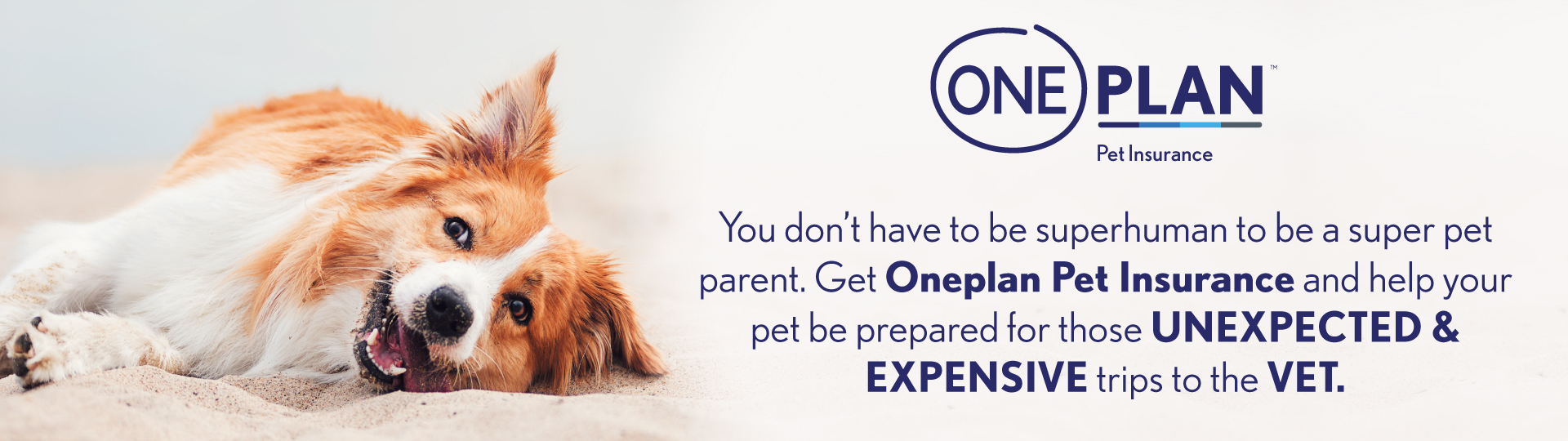 ONE PLAN™
Pet Insurance

You don't have to be superhuman to be a super pet parent. Get Oneplan Pet Insurance and help your pet be prepared for those UNEXPECTED & EXPENSIVE trips to the VET.